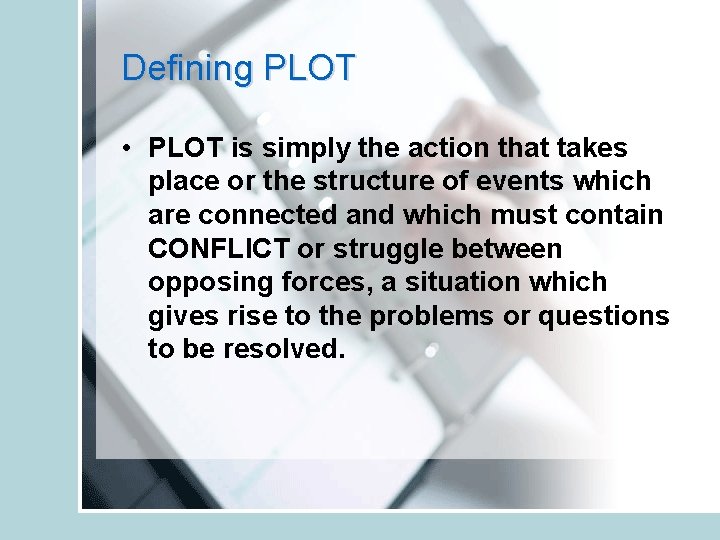 Defining PLOT

• PLOT is simply the action that takes place or the structure of events which are connected and which must contain CONFLICT or struggle between opposing forces, a situation which gives rise to the problems or questions to be resolved.